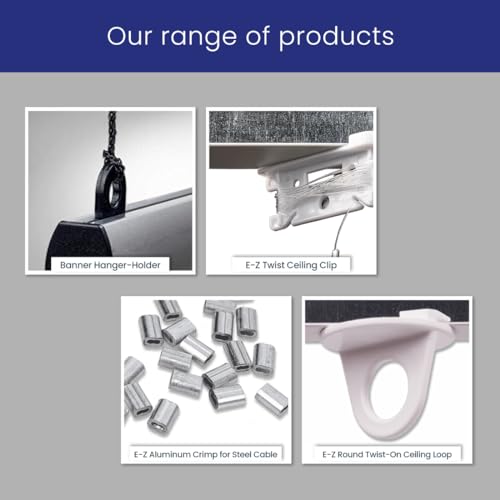 Our range of products

Banner Hanger-Holder

E-Z Twist Ceiling Clip

E-Z Aluminum Crimp for Steel Cable

E-Z Round Twist-On Ceiling Loop